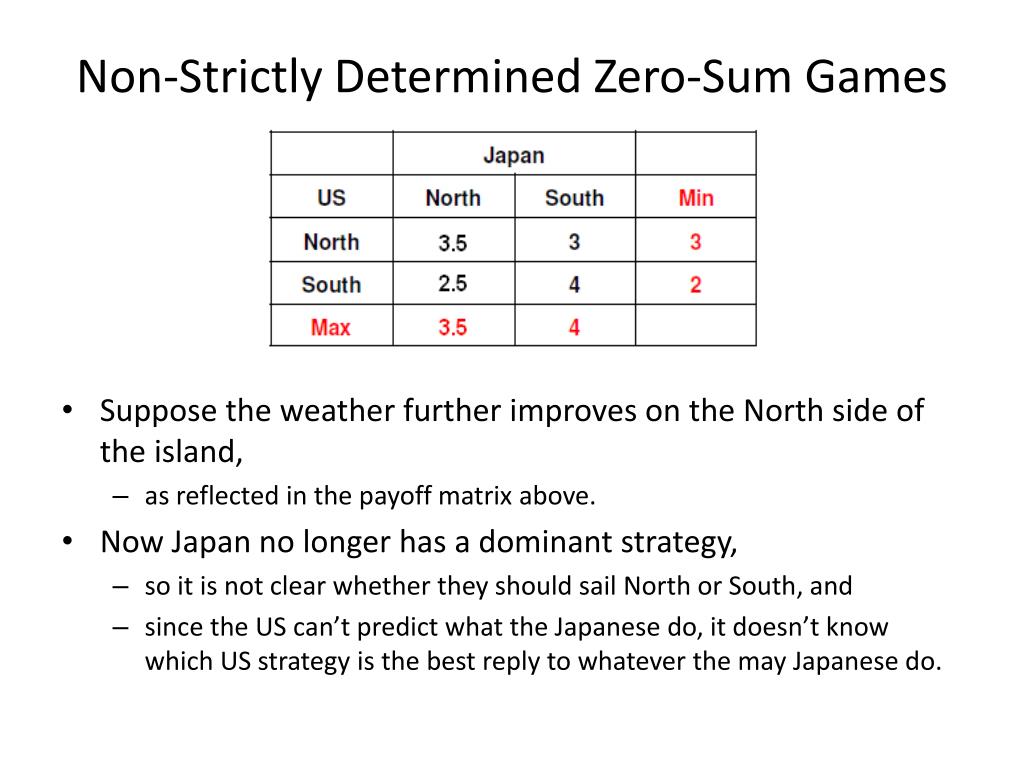 Non-Strictly Determined Zero-Sum Games

| | Japan | | |
|---|---|---|---|
| US | North | South | Min |
| North | 3.5 | 3 | 3 |
| South | 2.5 | 4 | 2 |
| Max | 3.5 | 4 | |

• Suppose the weather further improves on the North side of the island,
– as reflected in the payoff matrix above.
• Now Japan no longer has a dominant strategy,
– so it is not clear whether they should sail North or South, and
– since the US can’t predict what the Japanese do, it doesn’t know which US strategy is the best reply to whatever the may Japanese do.